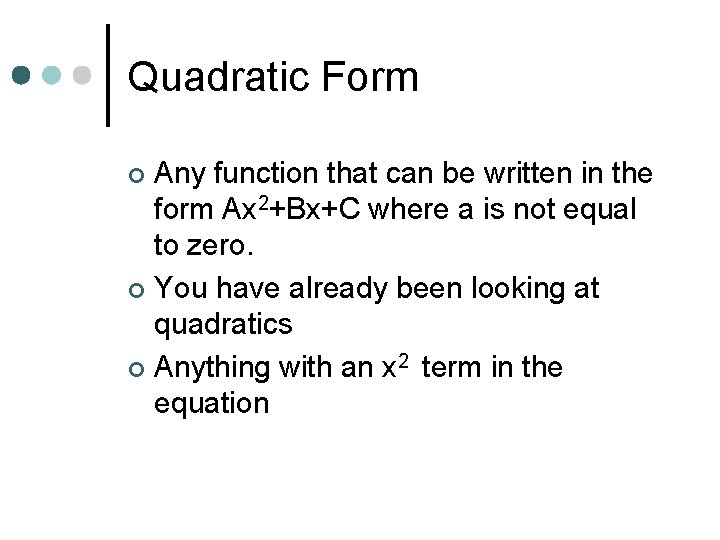 Quadratic Form

- Any function that can be written in the form $Ax^2+Bx+C$ where a is not equal to zero.
- You have already been looking at quadratics
- Anything with an $x^2$ term in the equation